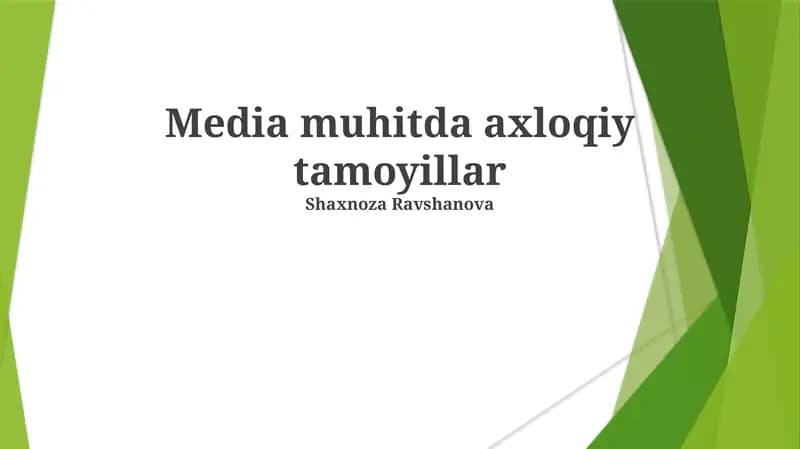 Media muhitda axloqiy tamoyillar
Shaxnoza Ravshanova